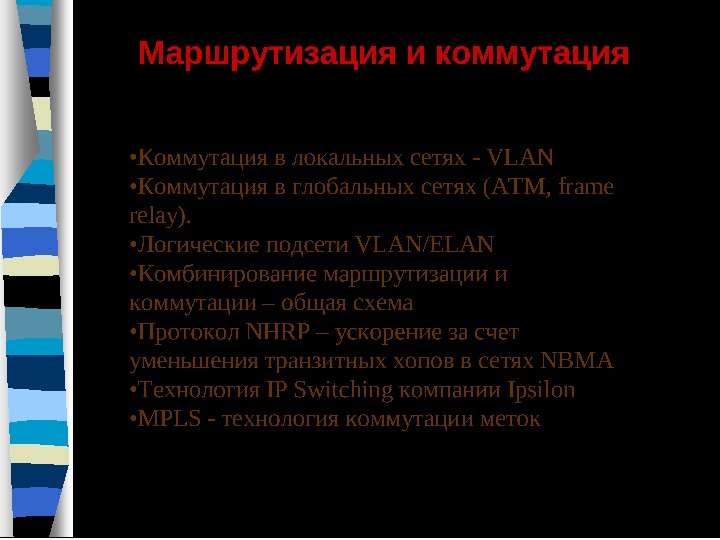 Маршрутизация и коммутация

•Коммутация в локальных сетях - VLAN
•Коммутация в глобальных сетях (ATM, frame relay).
•Логические подсети VLAN/ELAN
•Комбинирование маршрутизации и коммутации – общая схема
•Протокол NHRP – ускорение за счет уменьшения транзитных хопов в сетях NBMA
•Технология IP Switching компании Ipsilon
•MPLS - технология коммутации меток